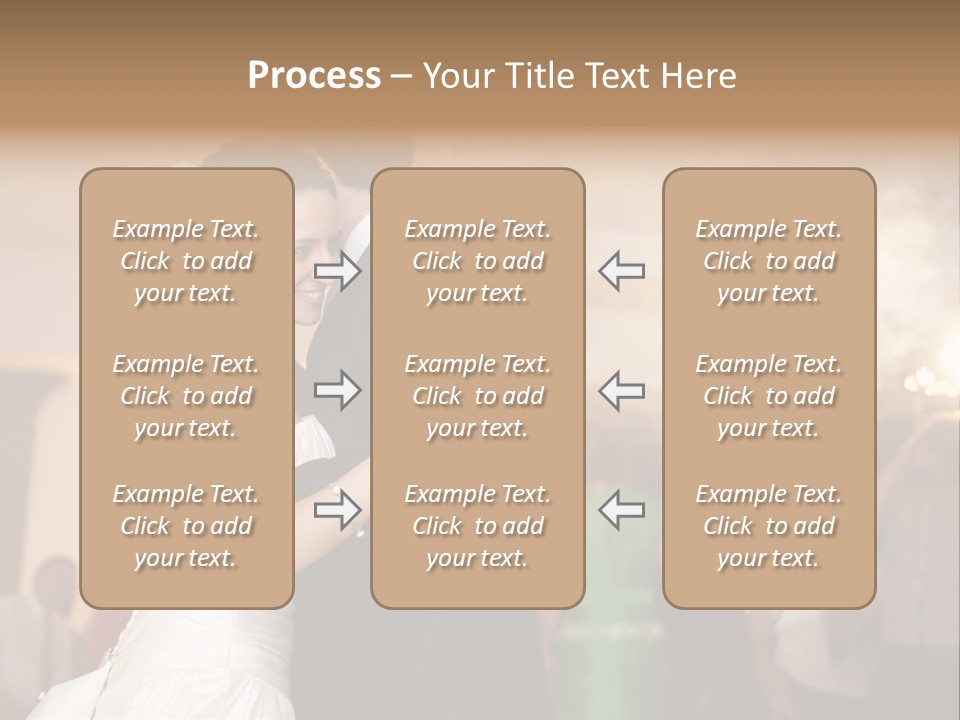 Process – Your Title Text Here

Example Text. Click to add your text.

Example Text. Click to add your text.

Example Text. Click to add your text.

Example Text. Click to add your text.

Example Text. Click to add your text.

Example Text. Click to add your text.

Example Text. Click to add your text.

Example Text. Click to add your text.

Example Text. Click to add your text.